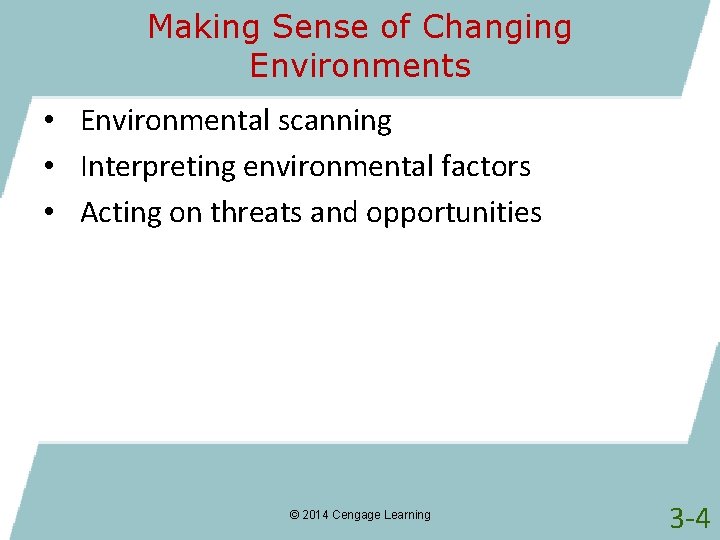 Making Sense of Changing Environments

• Environmental scanning
• Interpreting environmental factors
• Acting on threats and opportunities

© 2014 Cengage Learning

3-4